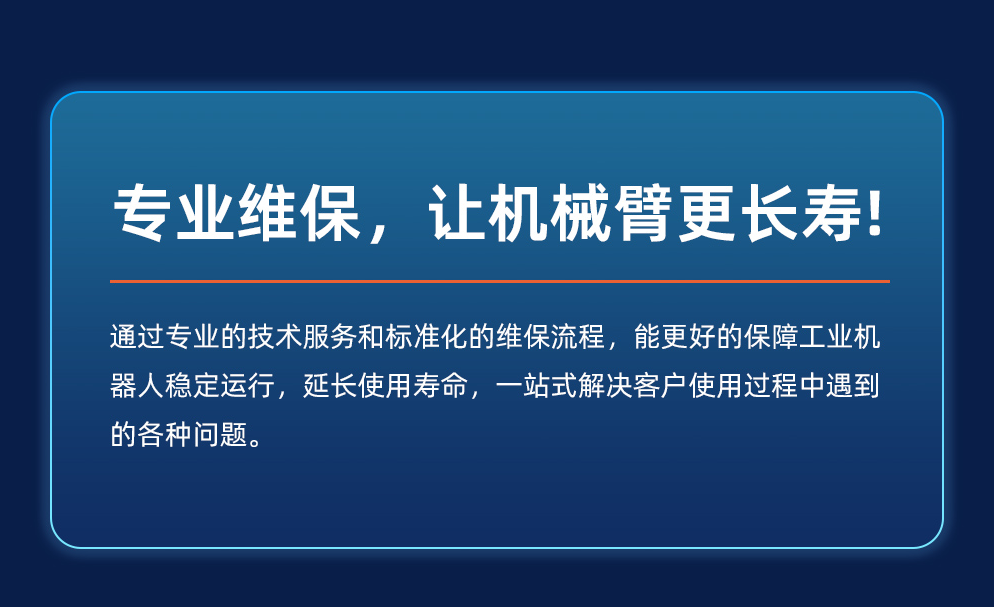 专业维保，让机械臂更长寿!

通过专业的技术服务和标准化的维保流程，能更好的保障工业机器人稳定运行，延长使用寿命，一站式解决客户使用过程中遇到的各种问题。